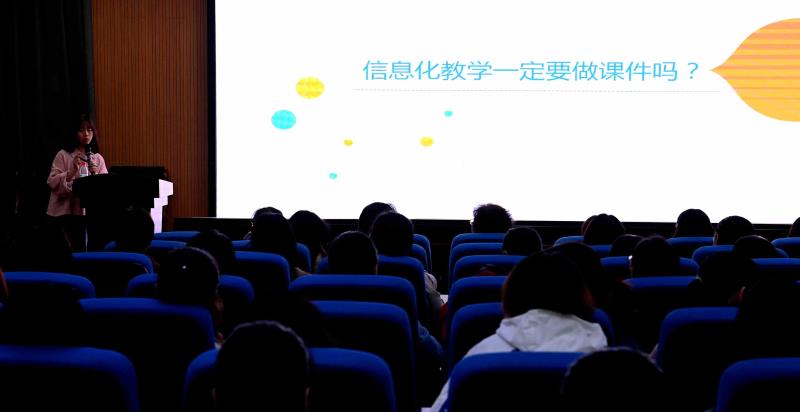 信息化教学一定要做课件吗？